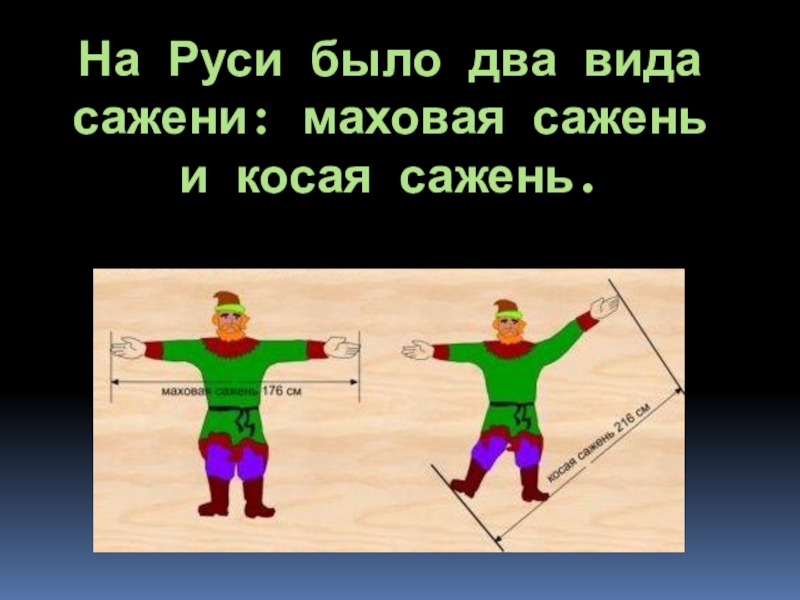 На Руси было два вида сажени: маховая сажень и косая сажень.

маховая сажень 176 см

косая сажень 216 см